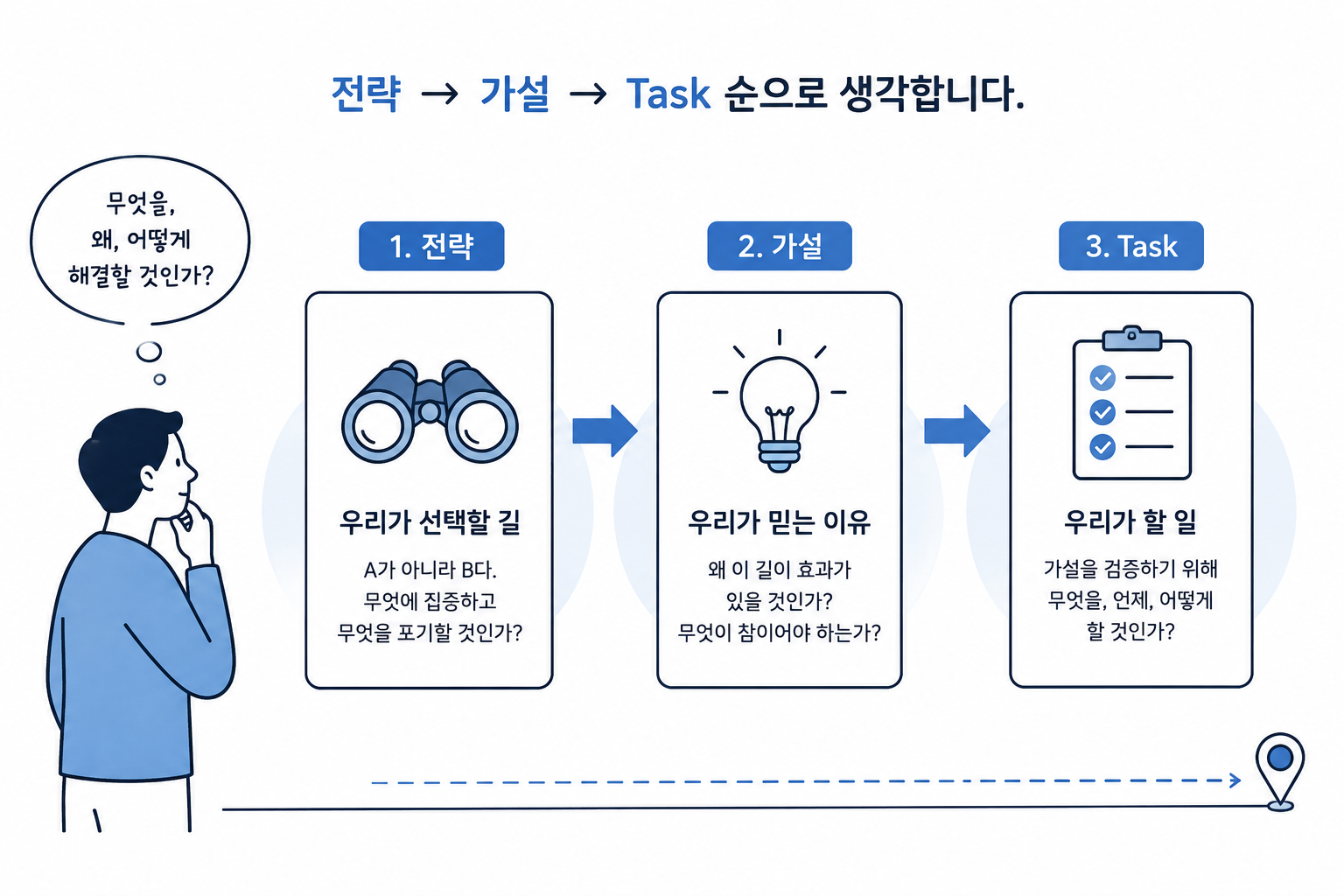 전략 → 가설 → Task 순으로 생각합니다.

무엇을,
왜, 어떻게
해결할 것인가?

1. 전략

우리가 선택할 길

A가 아니라 B다.
무엇에 집중하고
무엇을 포기할 것인가?

2. 가설

우리가 믿는 이유

왜 이 길이 효과가
있을 것인가?
무엇이 참이어야 하는가?

3. Task

우리가 할 일

가설을 검증하기 위해
무엇을, 언제, 어떻게
할 것인가?